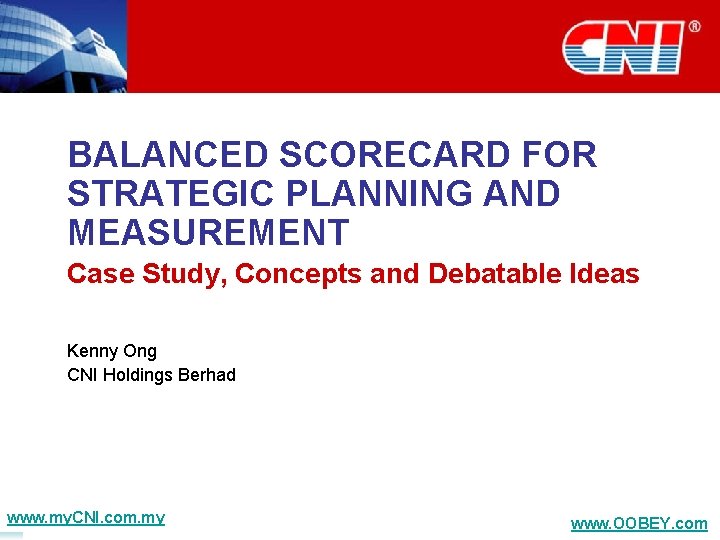 CNI®

BALANCED SCORECARD FOR STRATEGIC PLANNING AND MEASUREMENT

Case Study, Concepts and Debatable Ideas

Kenny Ong
CNI Holdings Berhad

www.myCNI.com.my

www.OOBEY.com